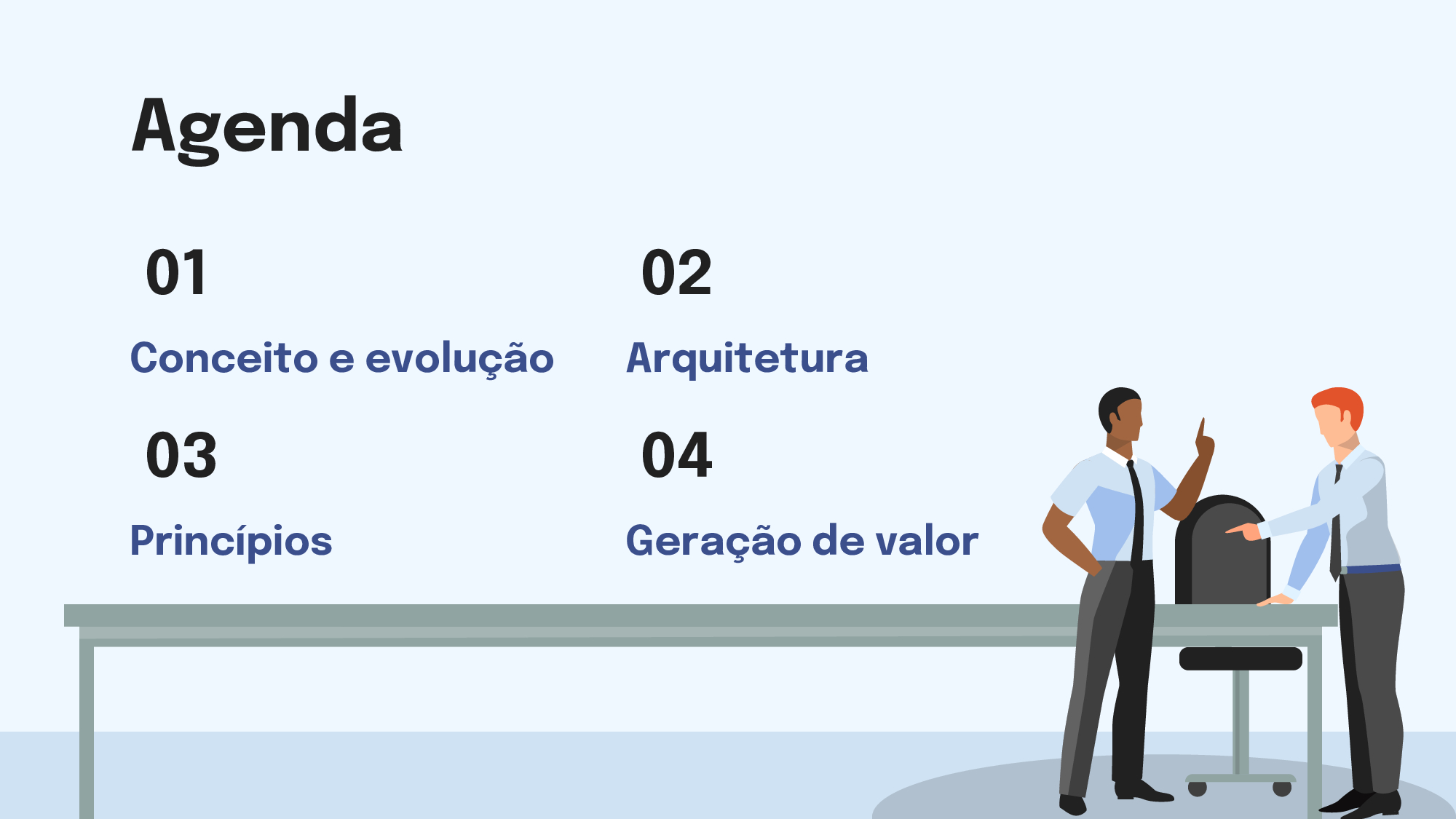 Agenda

01

Conceito e evolução

02

Arquitetura

03

Princípios

04

Geração de valor